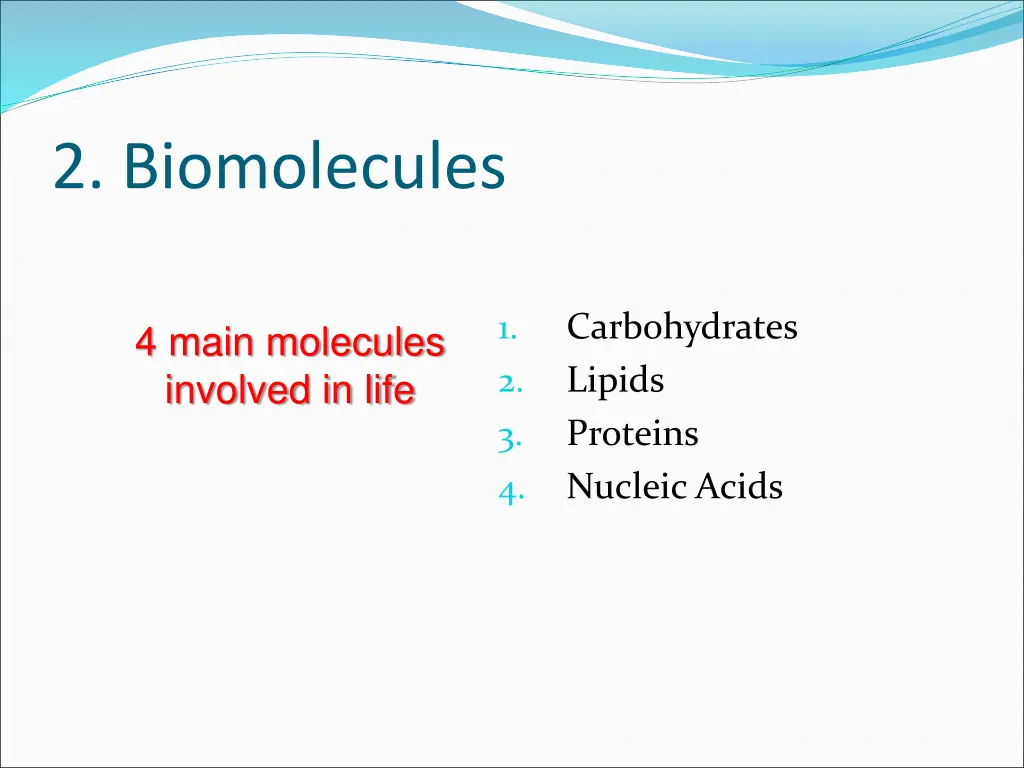 2. Biomolecules

4 main molecules involved in life

1. Carbohydrates
2. Lipids
3. Proteins
4. Nucleic Acids